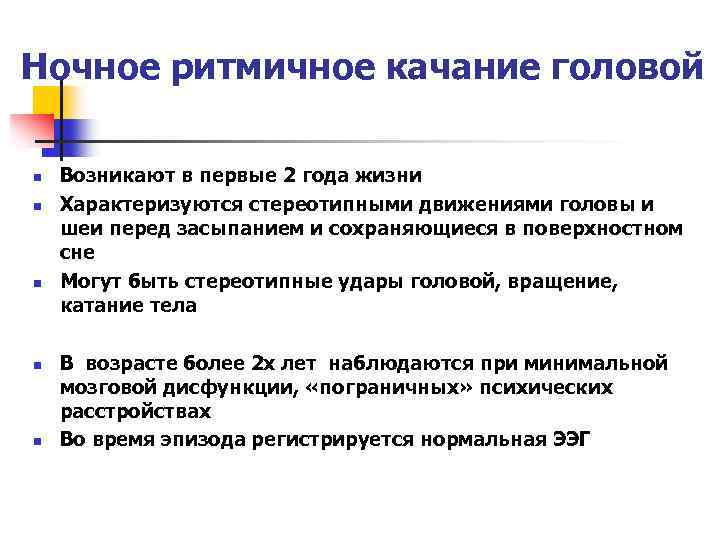 Ночное ритмичное качание головой

- Возникают в первые 2 года жизни
- Характеризуются стереотипными движениями головы и шеи перед засыпанием и сохраняющиеся в поверхностном сне
- Могут быть стереотипные удары головой, вращение, катание тела

- В возрасте более 2х лет наблюдаются при минимальной мозговой дисфункции, «пограничных» психических расстройствах
- Во время эпизода регистрируется нормальная ЭЭГ